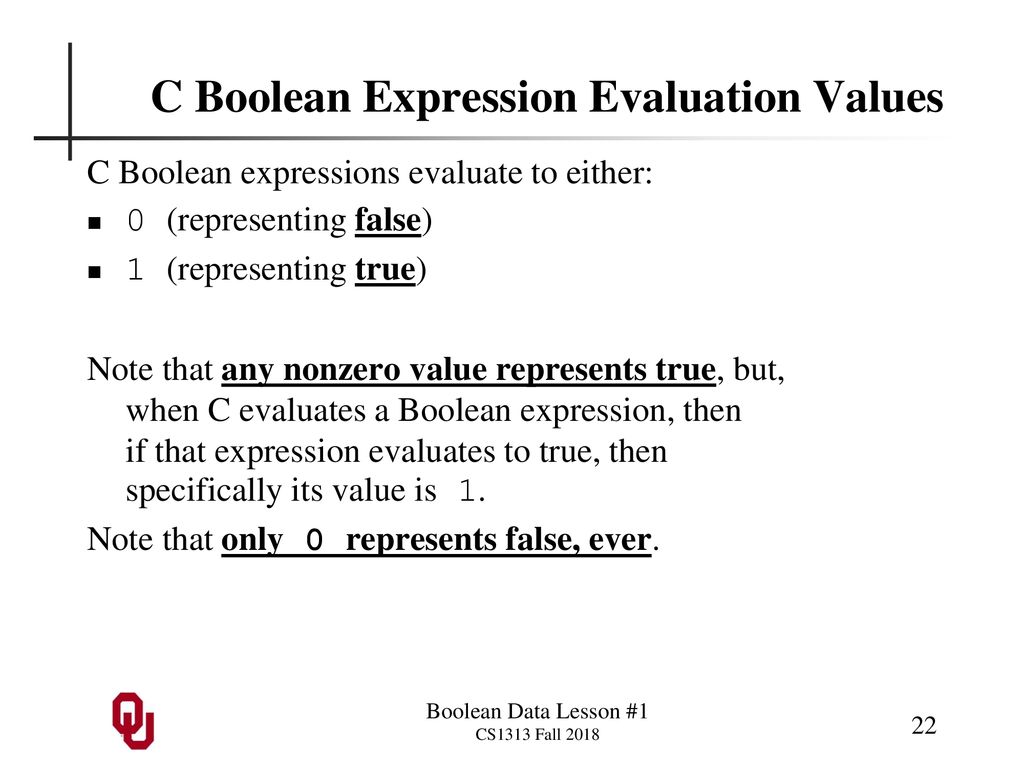 C Boolean Expression Evaluation Values

C Boolean expressions evaluate to either:

- 0 (representing false)
- 1 (representing true)

Note that any nonzero value represents true, but, when C evaluates a Boolean expression, then if that expression evaluates to true, then specifically its value is 1.

Note that only 0 represents false, ever.

Boolean Data Lesson #1
CS1313 Fall 2018

22